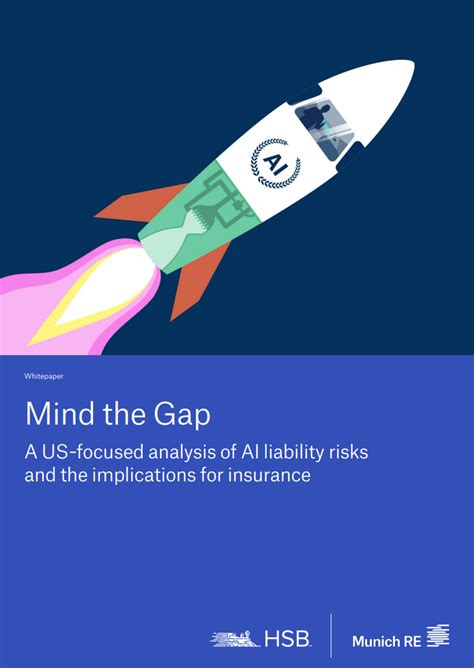 AI

Whitepaper

Mind the Gap

A US-focused analysis of AI liability risks and the implications for insurance

HSB

Munich RE